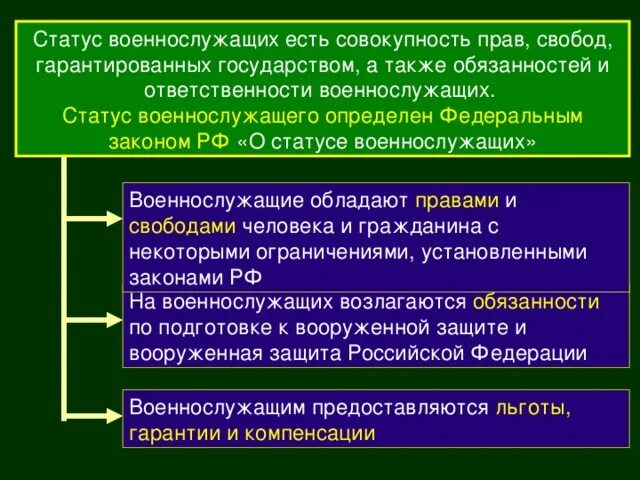 Статус военнослужащих есть совокупность прав, свобод, гарантированных государством, а также обязанностей и ответственности военнослужащих.
Статус военнослужащего определен Федеральным законом РФ «О статусе военнослужащих»

Военнослужащие обладают правами и свободами человека и гражданина с некоторыми ограничениями, установленными законами РФ

На военнослужащих возлагаются обязанности по подготовке к вооруженной защите и вооруженная защита Российской Федерации

Военнослужащим предоставляются льготы, гарантии и компенсации